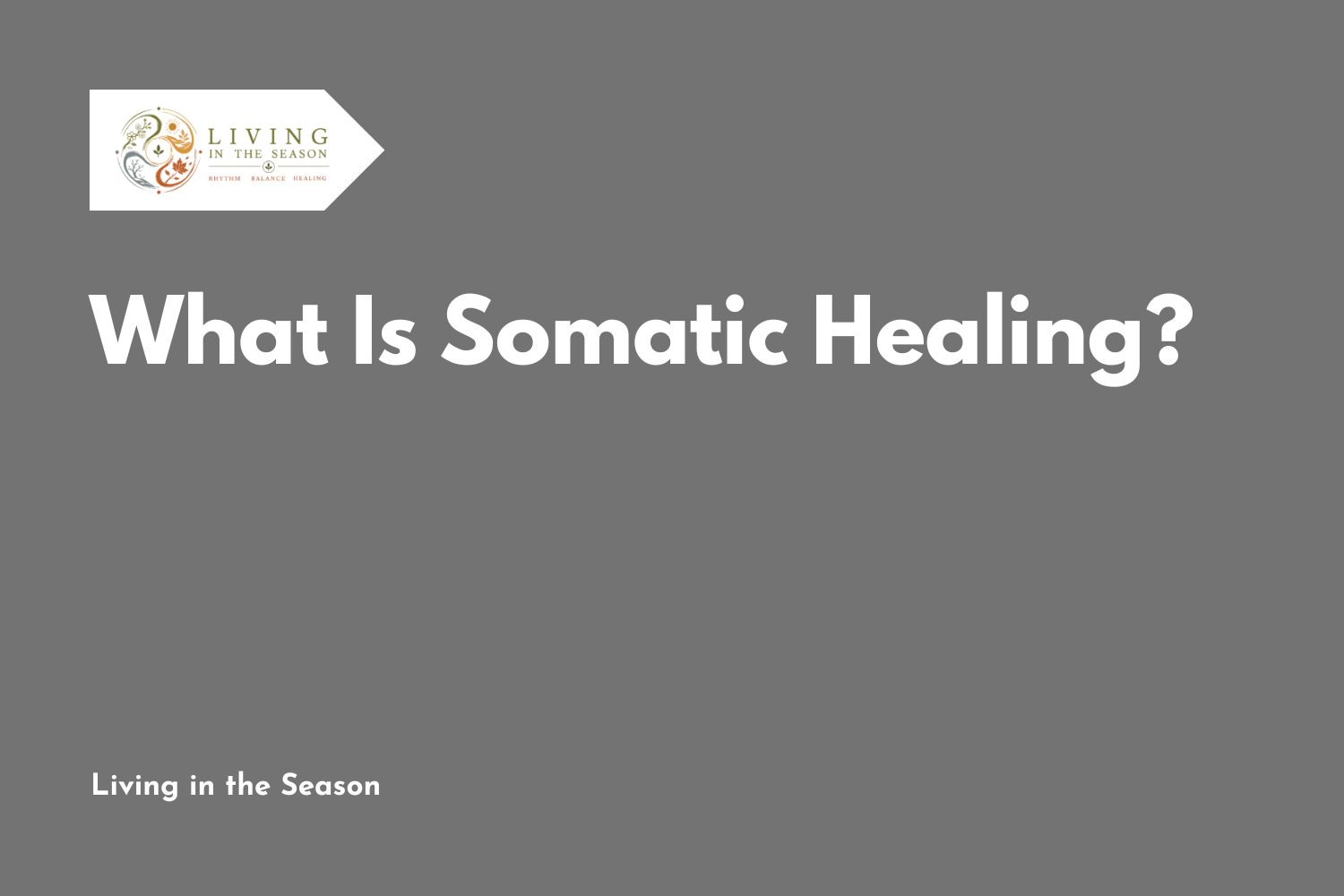 LIVING
IN THE SEASON
RHYTHM BALANCE HEALING

What Is Somatic Healing?

Living in the Season